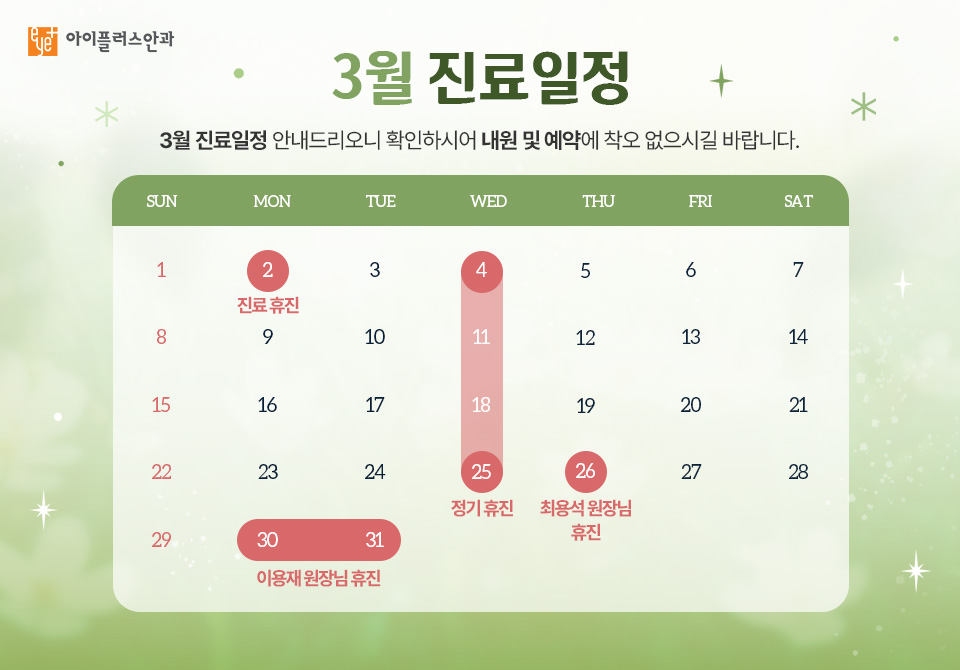 아이플러스안과

3월 진료일정

3월 진료일정 안내드리오니 확인하시어 내원 및 예약에 착오 없으시길 바랍니다.

| SUN | MON | TUE | WED | THU | FRI | SAT |
|---|---|---|---|---|---|---|
| 1 | 2 진료 휴진 | 3 | 4 | 5 | 6 | 7 |
| 8 | 9 | 10 | 11 | 12 | 13 | 14 |
| 15 | 16 | 17 | 18 | 19 | 20 | 21 |
| 22 | 23 | 24 | 25 정기 휴진 | 26 최용석 원장님 휴진 | 27 | 28 |
| 29 | 30 | 31 | | | | |

이용재 원장님 휴진